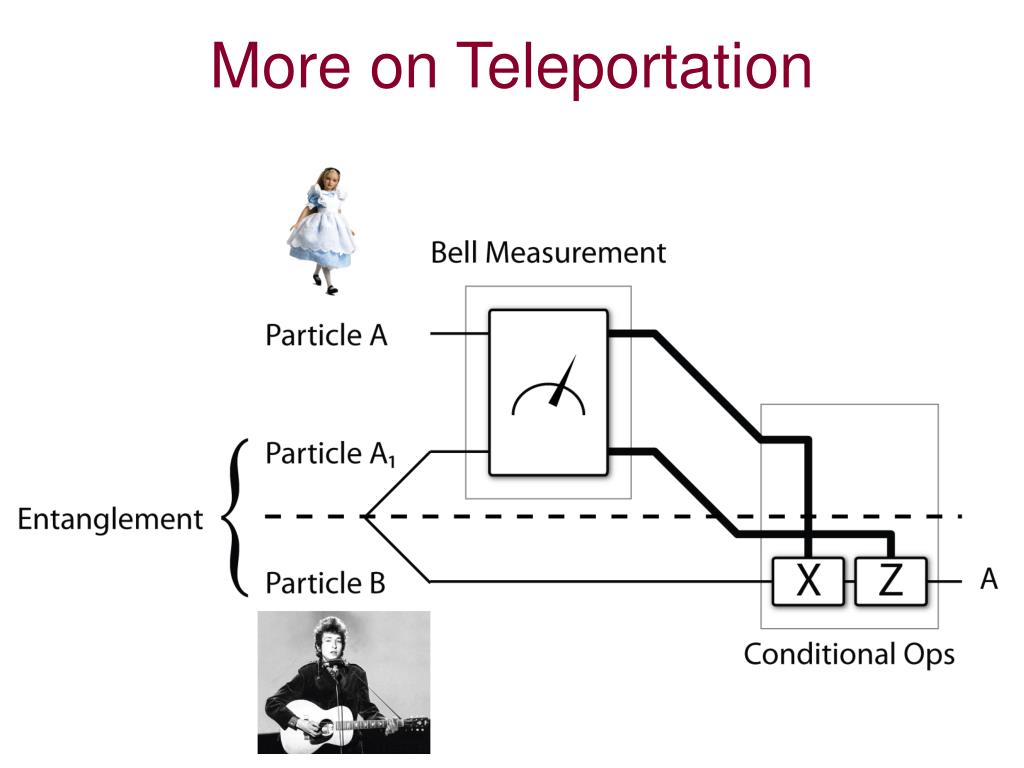 More on Teleportation

Bell Measurement

Particle A

Particle $A_1$

Entanglement

Particle B

X

Z

A

Conditional Ops